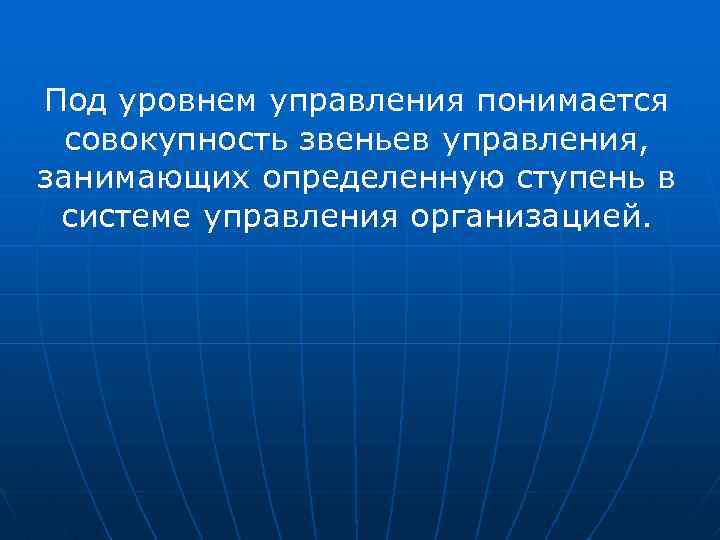 Под уровнем управления понимается совокупность звеньев управления, занимающих определенную ступень в системе управления организацией.